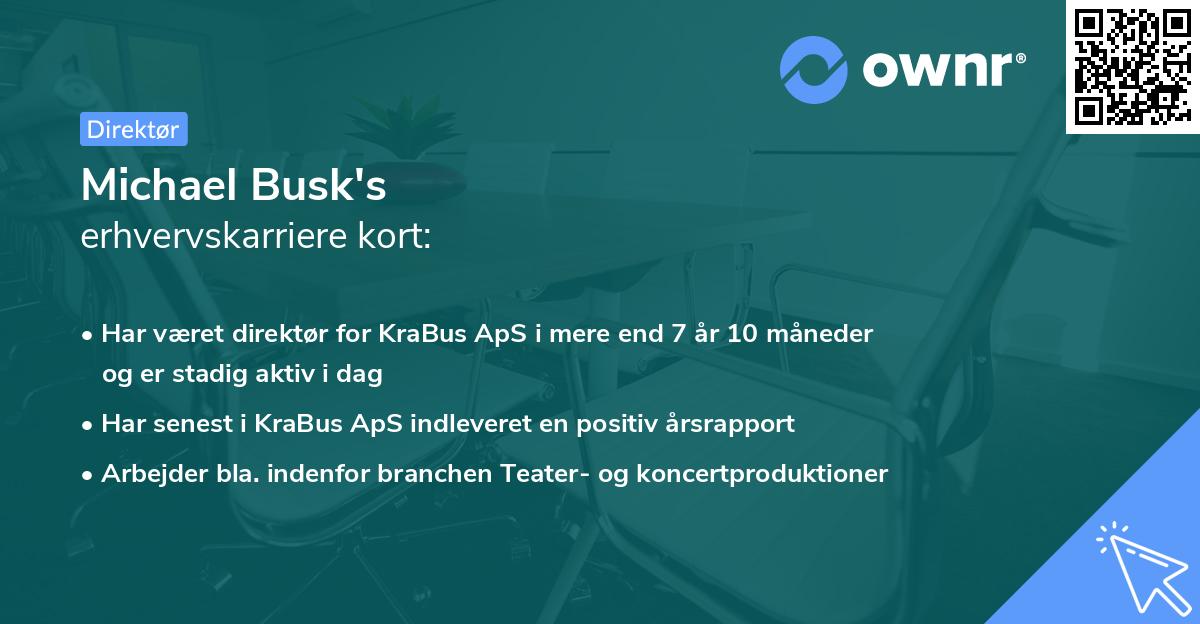 ownr®

Direktør

Michael Busk's
erhvervskarriere kort:

• Har været direktør for KraBus ApS i mere end 7 år 10 måneder og er stadig aktiv i dag
• Har senest i KraBus ApS indleveret en positiv årsrapport
• Arbejder bla. indenfor branchen Teater- og koncertproduktioner